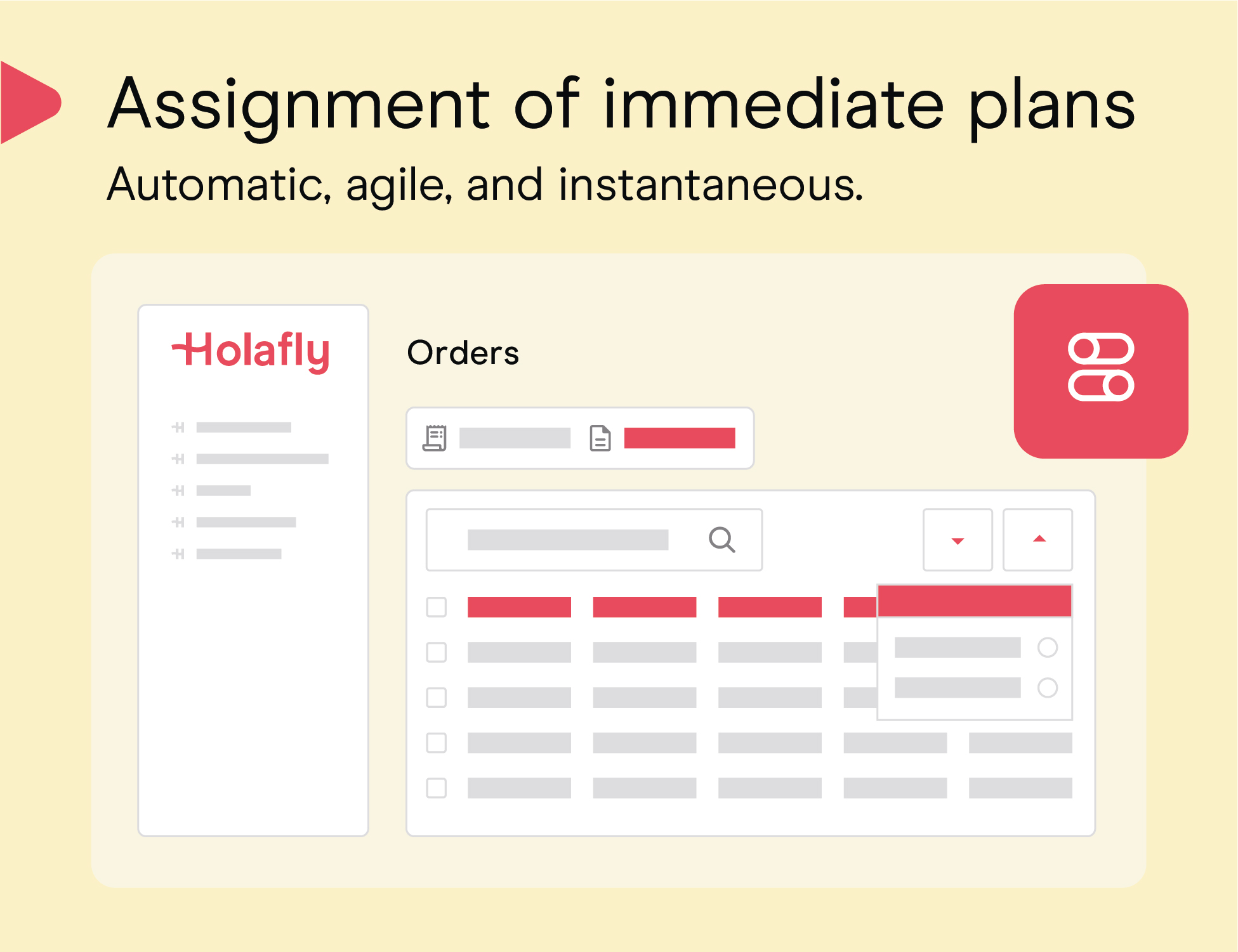 Assignment of immediate plans

Automatic, agile, and instantaneous.

Holafly

Orders